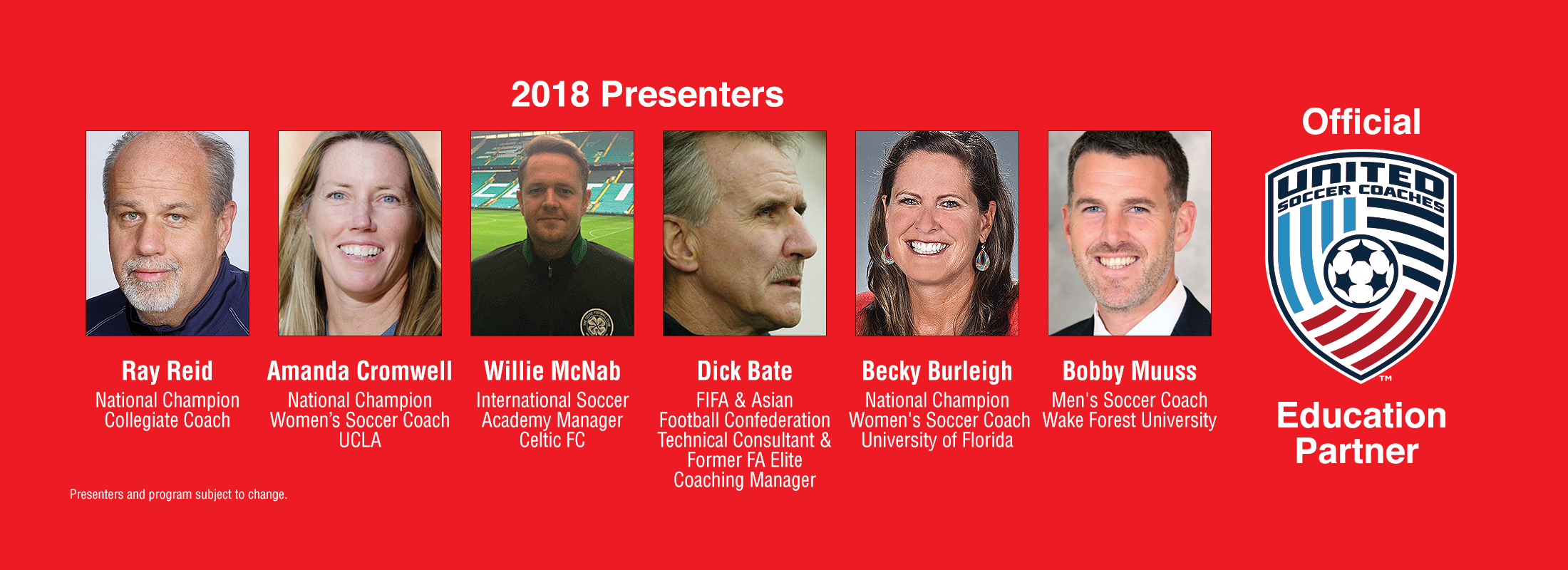 2018 Presenters

Ray Reid
National Champion Collegiate Coach

Amanda Cromwell
National Champion Women's Soccer Coach UCLA

Willie McNab
International Soccer Academy Manager Celtic FC

Dick Bate
FIFA & Asian Football Confederation Technical Consultant & Former FA Elite Coaching Manager

Becky Burleigh
National Champion Women's Soccer Coach University of Florida

Bobby Muuss
Men's Soccer Coach Wake Forest University

Presenters and program subject to change.

Official

UNITED SOCCER COACHES ™

Education Partner